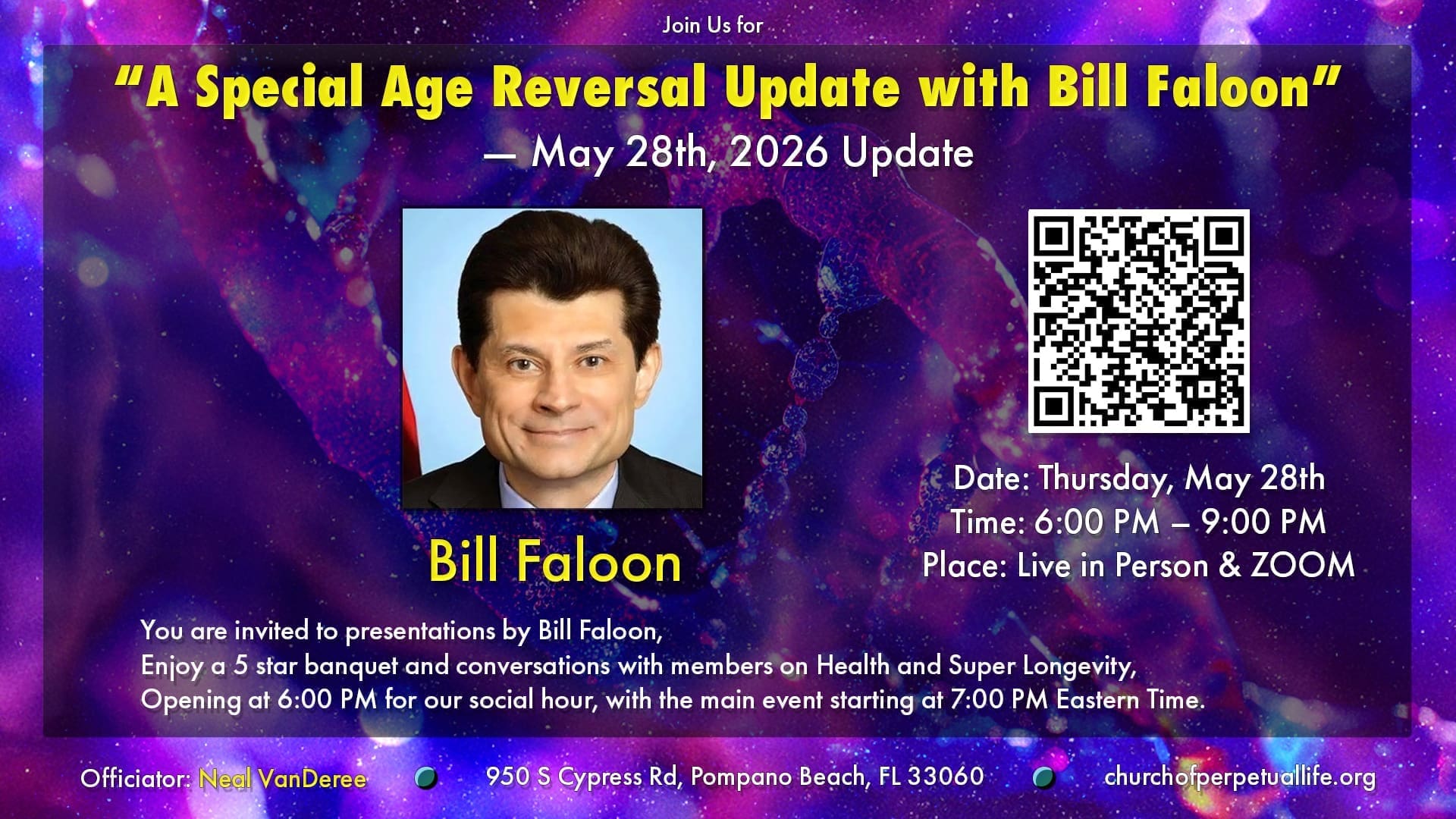 Join Us for

“A Special Age Reversal Update with Bill Faloon”

— May 28th, 2026 Update

Bill Faloon

Date: Thursday, May 28th
Time: 6:00 PM – 9:00 PM
Place: Live in Person & ZOOM

You are invited to presentations by Bill Faloon,
Enjoy a 5 star banquet and conversations with members on Health and Super Longevity,
Opening at 6:00 PM for our social hour, with the main event starting at 7:00 PM Eastern Time.

Officiator: Neal VanDeree 950 S Cypress Rd, Pompano Beach, FL 33060 churchofperpetuallife.org